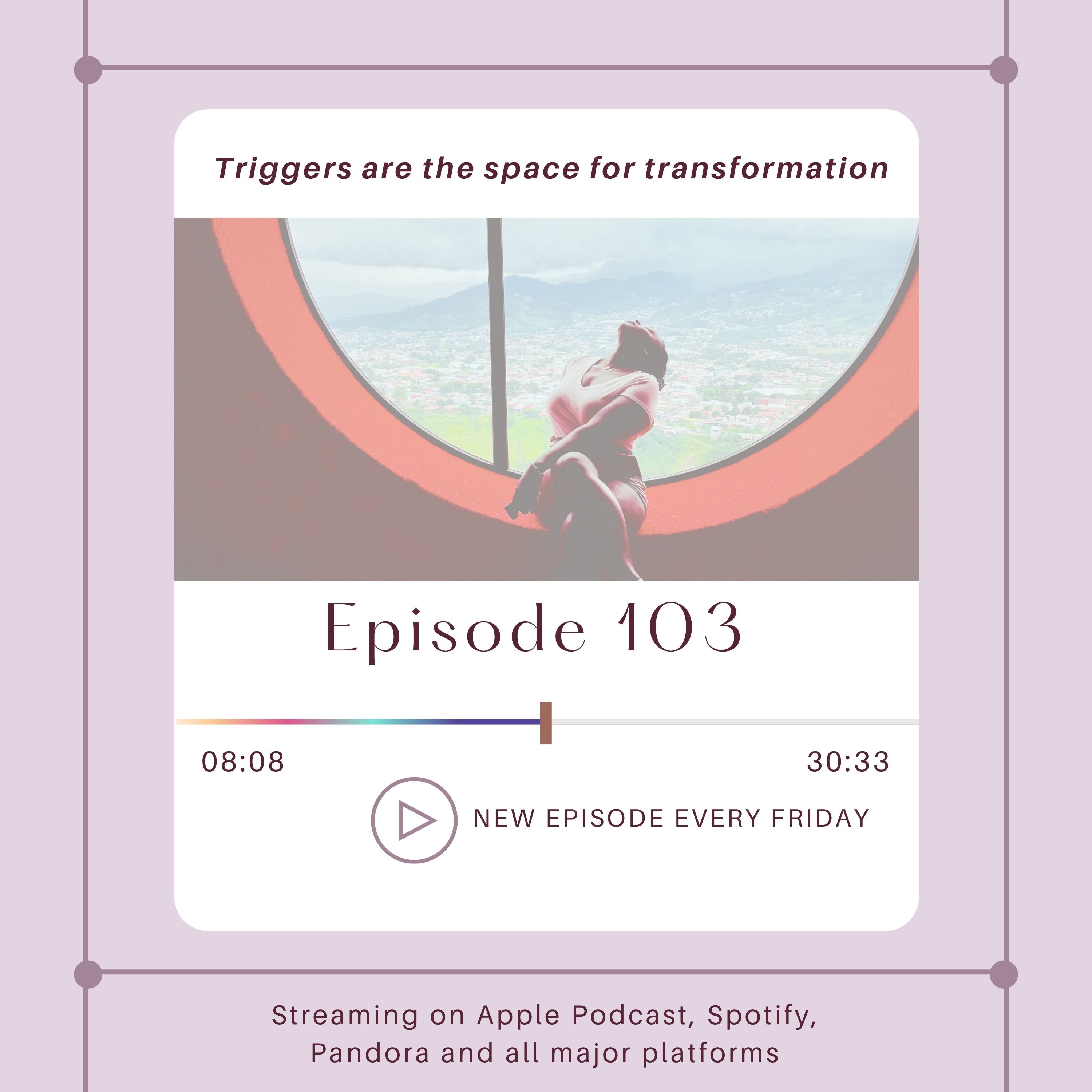 Triggers are the space for transformation

Episode 103

08:08

30:33

NEW EPISODE EVERY FRIDAY

Streaming on Apple Podcast, Spotify, Pandora and all major platforms